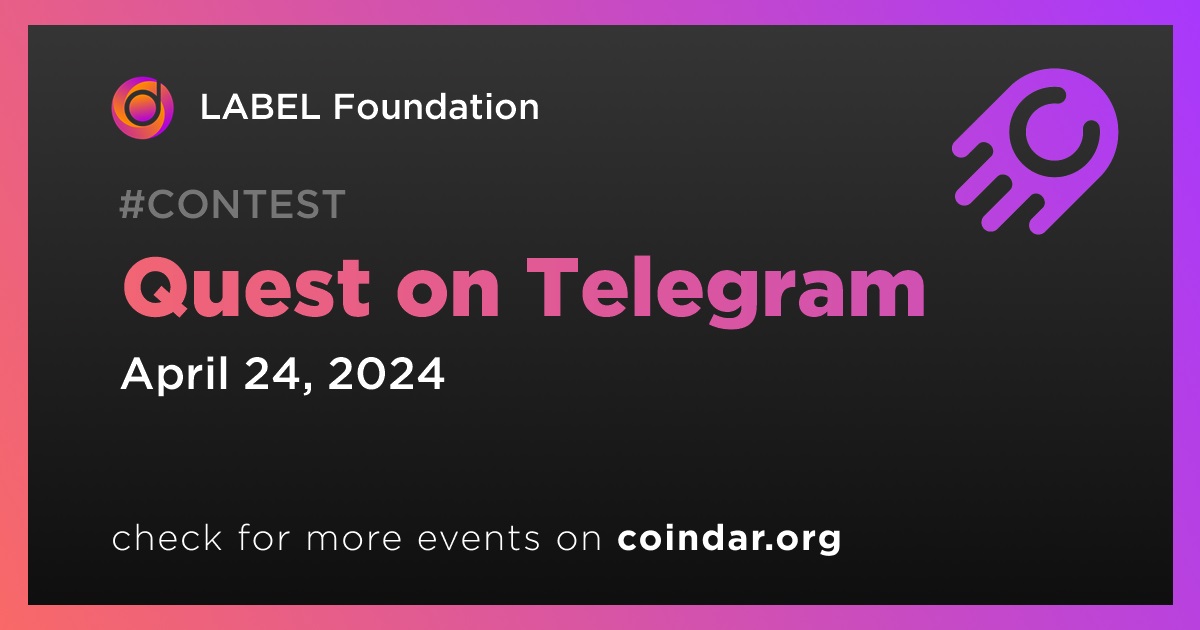 LABEL Foundation

#CONTEST

Quest on Telegram

April 24, 2024

check for more events on coindar.org